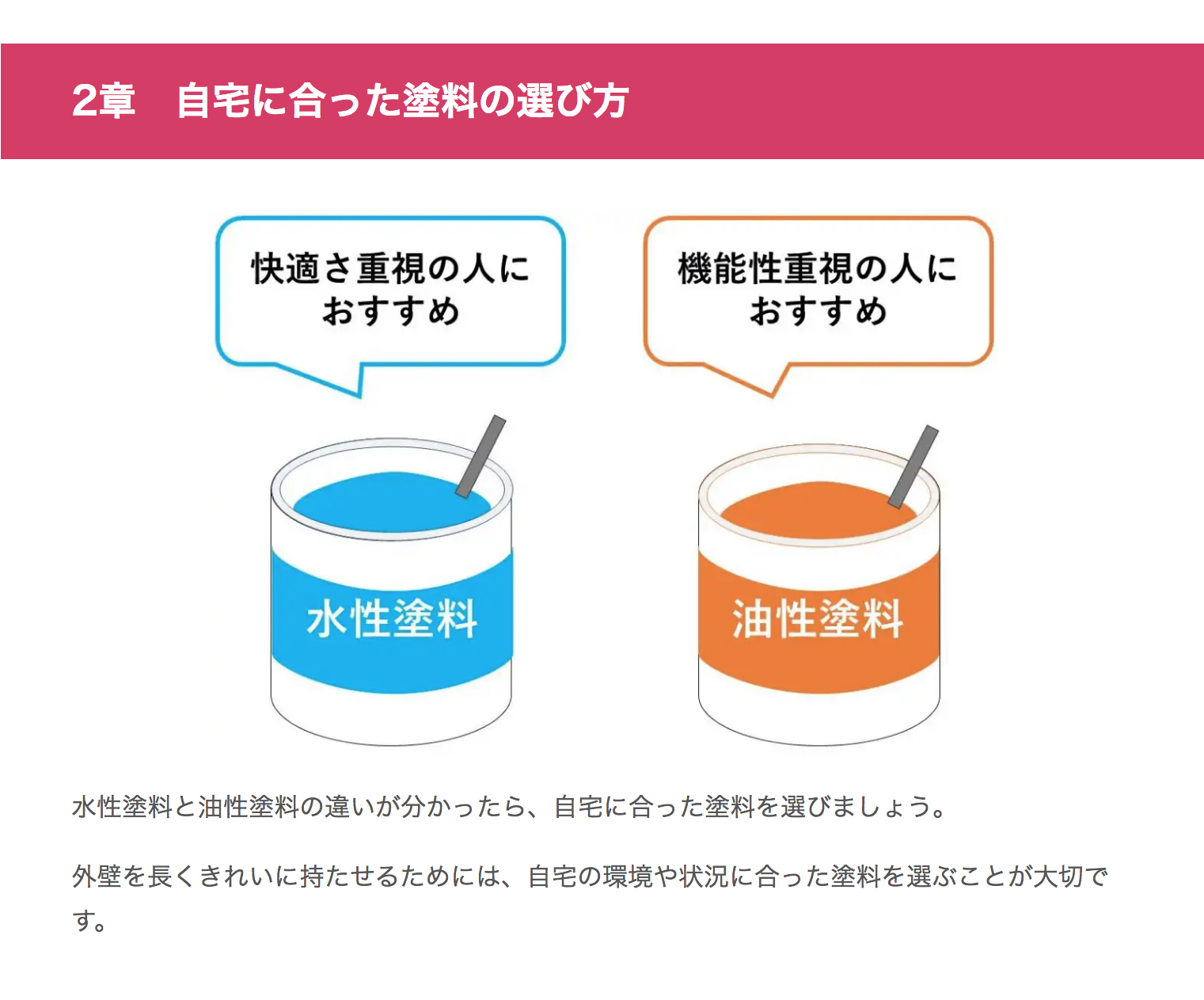 2章　自宅に合った塗料の選び方

快適さ重視の人におすすめ

機能性重視の人におすすめ

水性塗料

油性塗料

水性塗料と油性塗料の違いが分かったら、自宅に合った塗料を選びましょう。

外壁を長くきれいに持たせるためには、自宅の環境や状況に合った塗料を選ぶことが大切です。